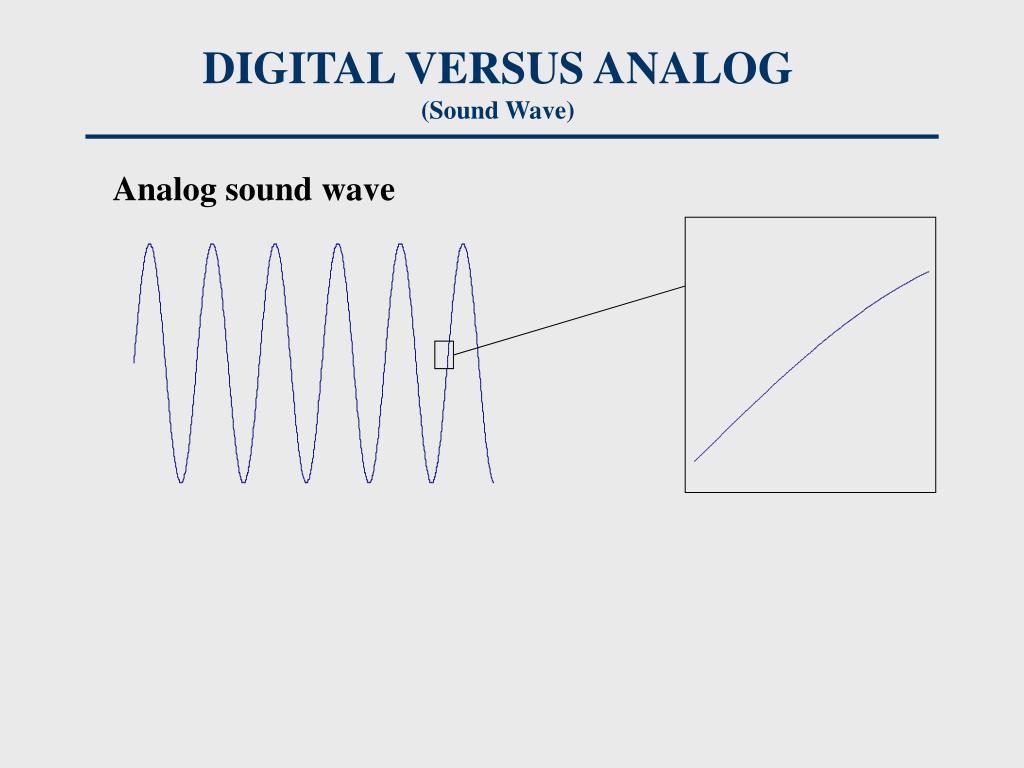 DIGITAL VERSUS ANALOG
(Sound Wave)

Analog sound wave